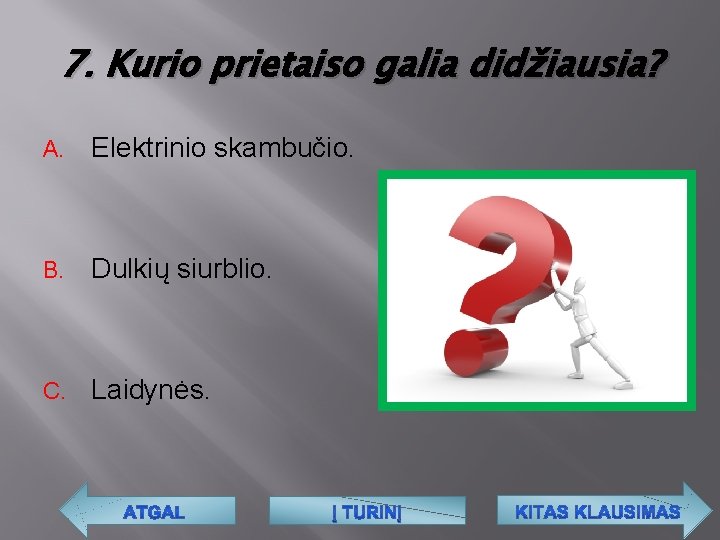 7. Kurio prietaiso galia didžiausia?

A. Elektrinio skambučio.

B. Dulkių siurblio.

C. Laidynės.

ATGAL

Į TURINĮ

KITAS KLAUSIMAS